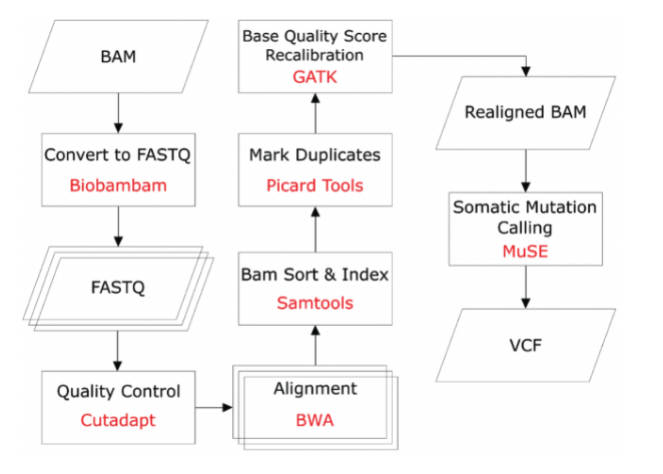 BAM

Convert to FASTQ
Biobambam

FASTQ

Quality Control
Cutadapt

Alignment
BWA

Bam Sort & Index
Samtools

Mark Duplicates
Picard Tools

Base Quality Score Recalibration
GATK

Realigned BAM

Somatic Mutation Calling
MuSE

VCF